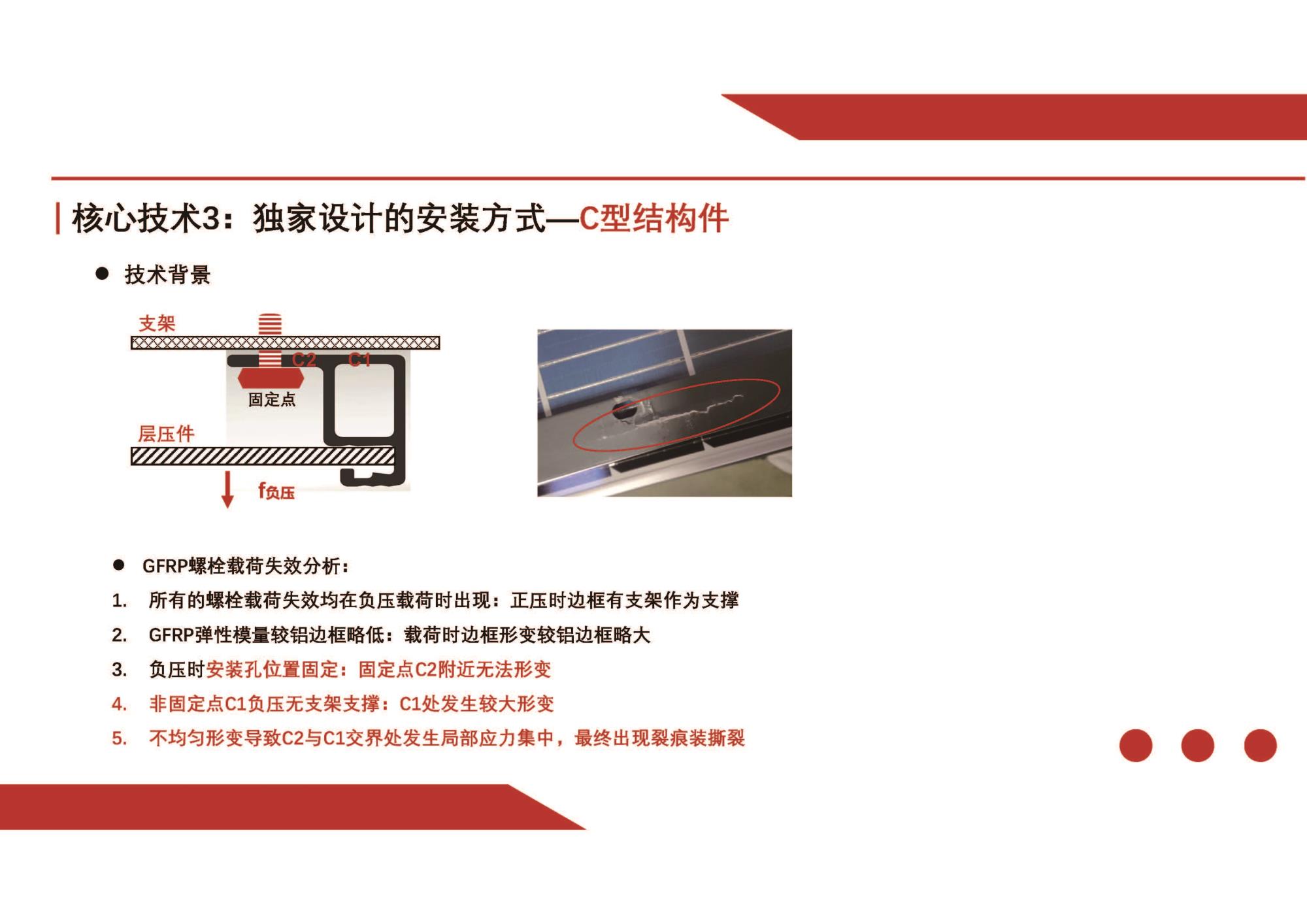 核心技术3：独家设计的安装方式—C型结构件

● 技术背景

支架

C2 C1

固定点

层压件

f负压

● GFRP螺栓载荷失效分析：

1. 所有的螺栓载荷失效均在负压载荷时出现：正压时边框有支架作为支撑

2. GFRP弹性模量较铝边框略低：载荷时边框形变较铝边框略大

3. 负压时安装孔位置固定：固定点C2附近无法形变

4. 非固定点C1负压无支架支撑：C1处发生较大形变

5. 不均匀形变导致C2与C1交界处发生局部应力集中，最终出现裂痕装撕裂